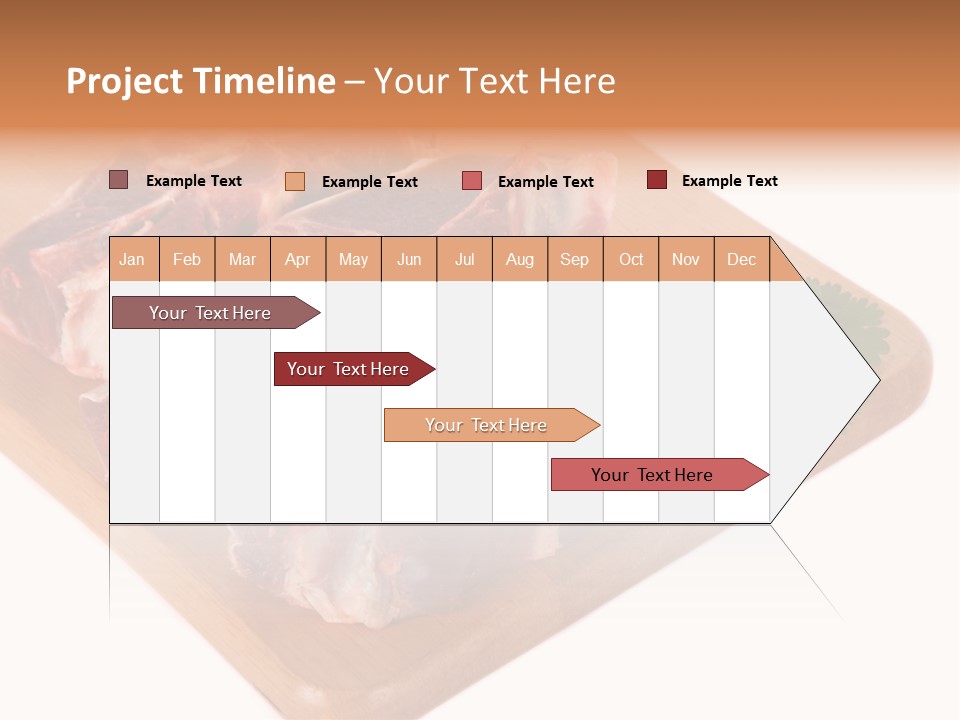 Project Timeline – Your Text Here

Example Text Example Text Example Text Example Text

| Jan | Feb | Mar | Apr | May | Jun | Jul | Aug | Sep | Oct | Nov | Dec |
|---|---|---|---|---|---|---|---|---|---|---|---|

Your Text Here

Your Text Here

Your Text Here

Your Text Here